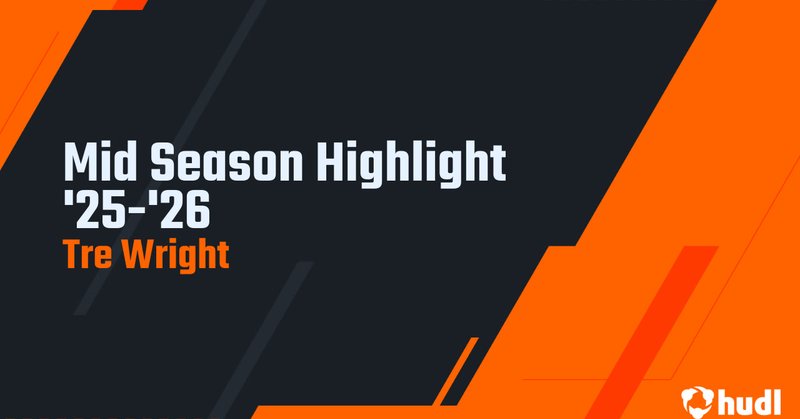 Mid Season Highlight '25-'26
Tre Wright

hudl